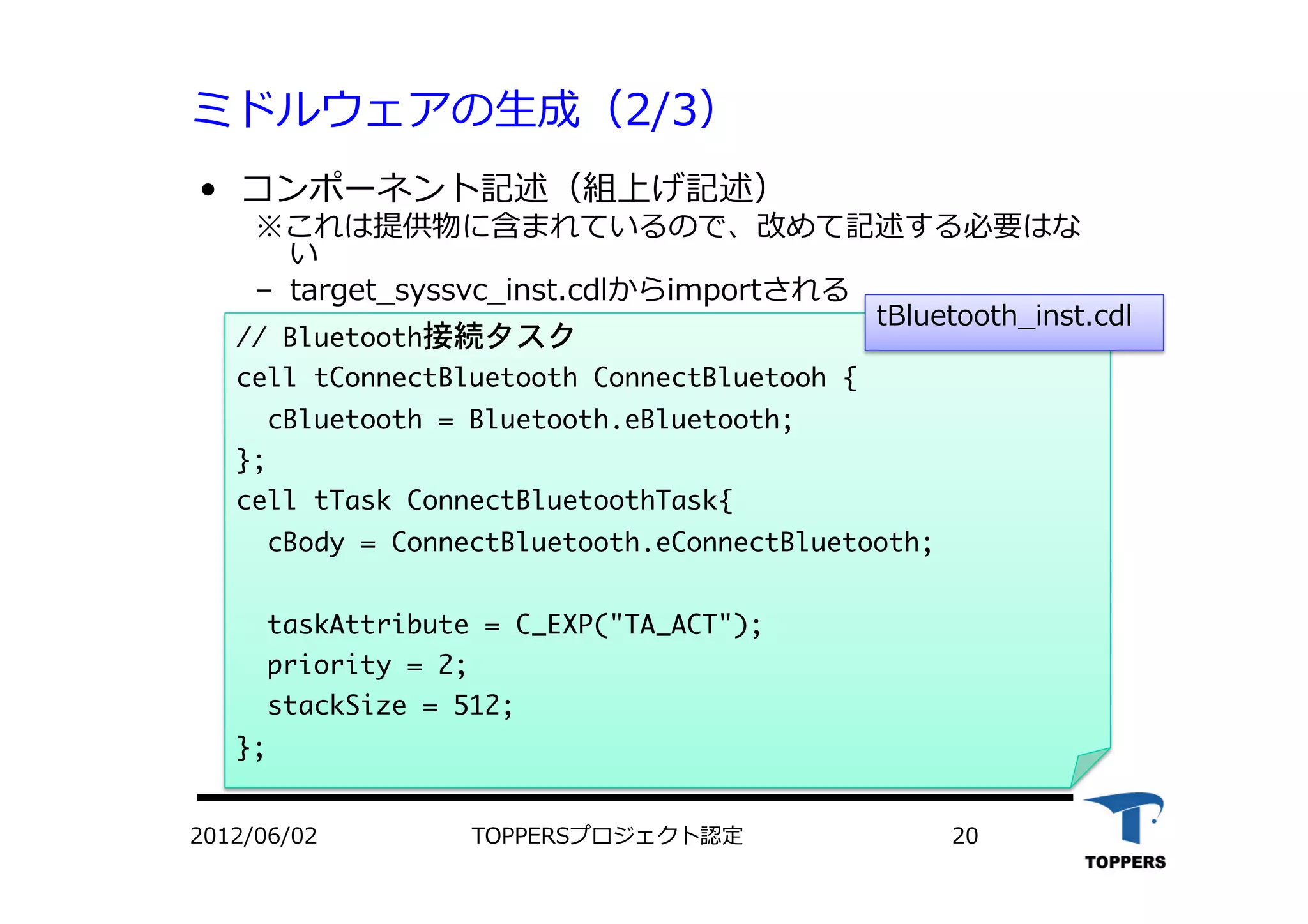 ミドルウェアの生成（2/3）

• コンポーネント記述（組上げ記述）
※これは提供物に含まれているので、改めて記述する必要はない
– target_syssvc_inst.cdlからimportされる

tBluetooth_inst.cdl

// Bluetooth接続タスク
cell tConnectBluetooth ConnectBluetooh {
  cBluetooth = Bluetooth.eBluetooth;
};
cell tTask ConnectBluetoothTask{
  cBody = ConnectBluetooth.eConnectBluetooth;

  taskAttribute = C_EXP("TA_ACT");
  priority = 2;
  stackSize = 512;
};

2012/06/02 TOPPERSプロジェクト認定 20

TOPPERS